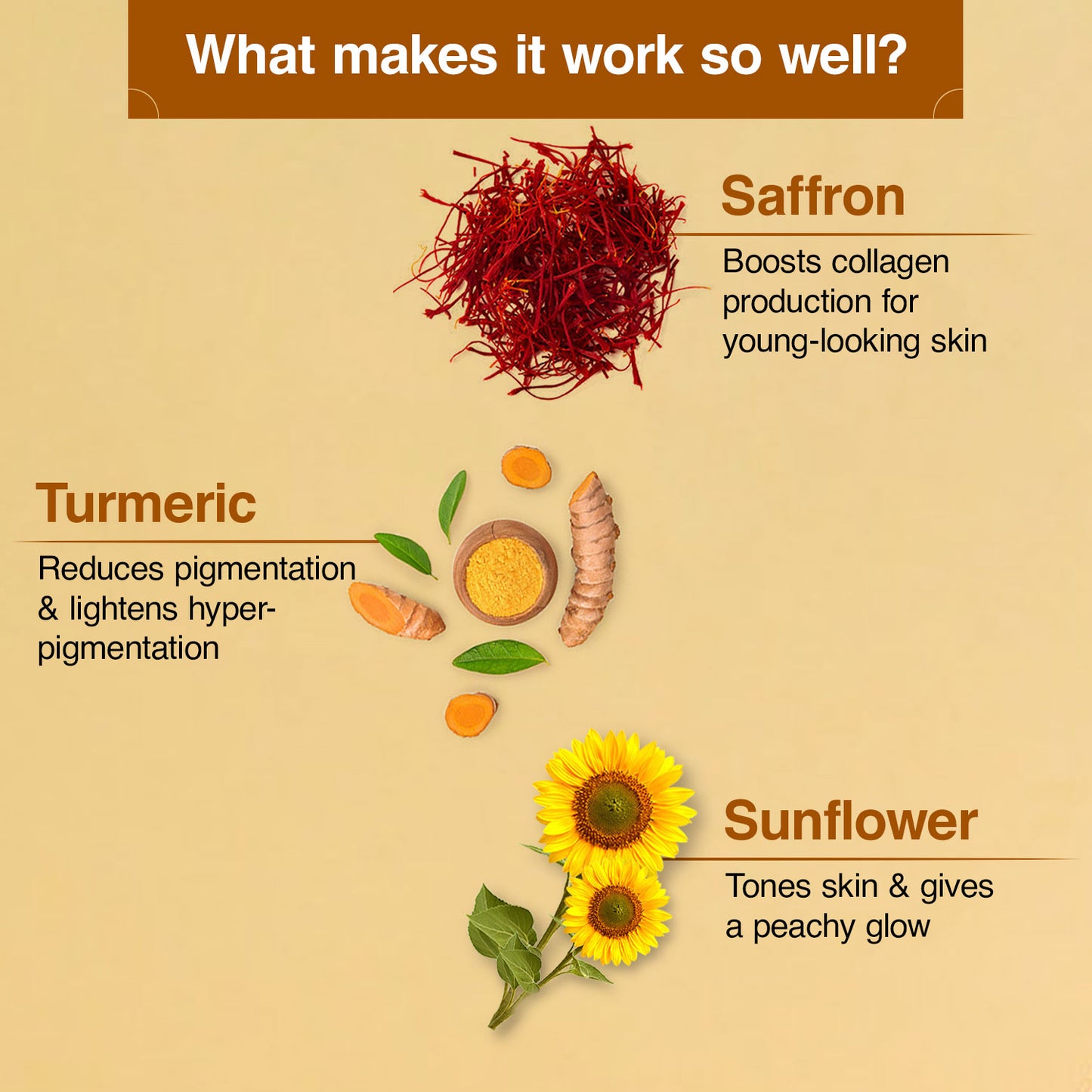 What makes it work so well?

Saffron

Boosts collagen production for young-looking skin

Turmeric

Reduces pigmentation & lightens hyper-pigmentation

Sunflower

Tones skin & gives a peachy glow